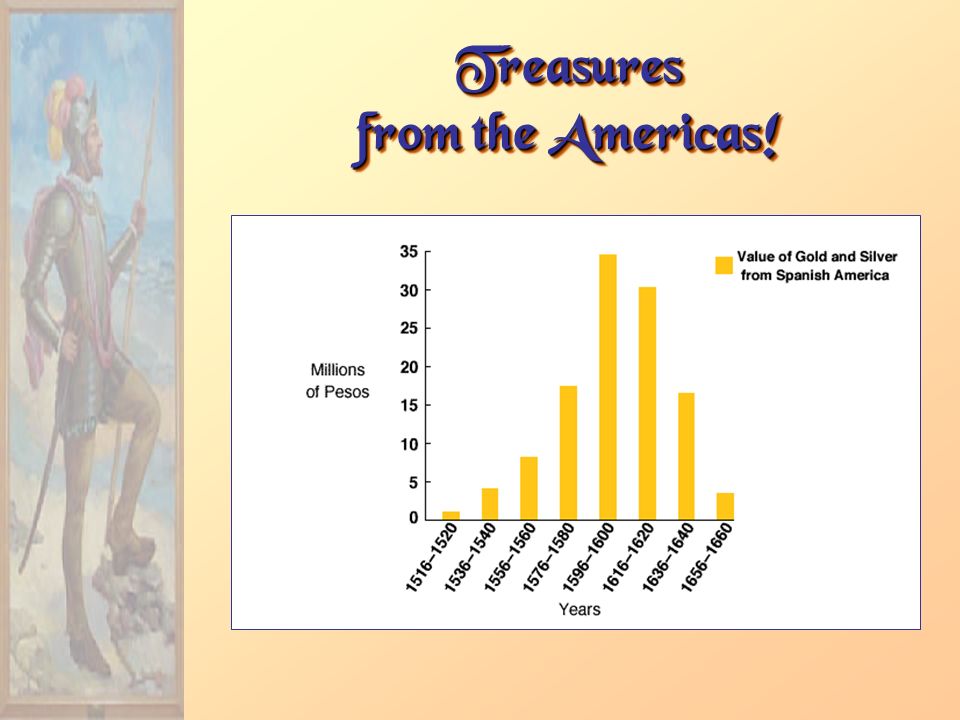 Treasures from the Americas!

Value of Gold and Silver from Spanish America

Millions of Pesos

35
30
25
20
15
10
5
0

1516–1520
1536–1540
1556–1560
1576–1580
1596–1600
1616–1620
1636–1640
1656–1660

Years